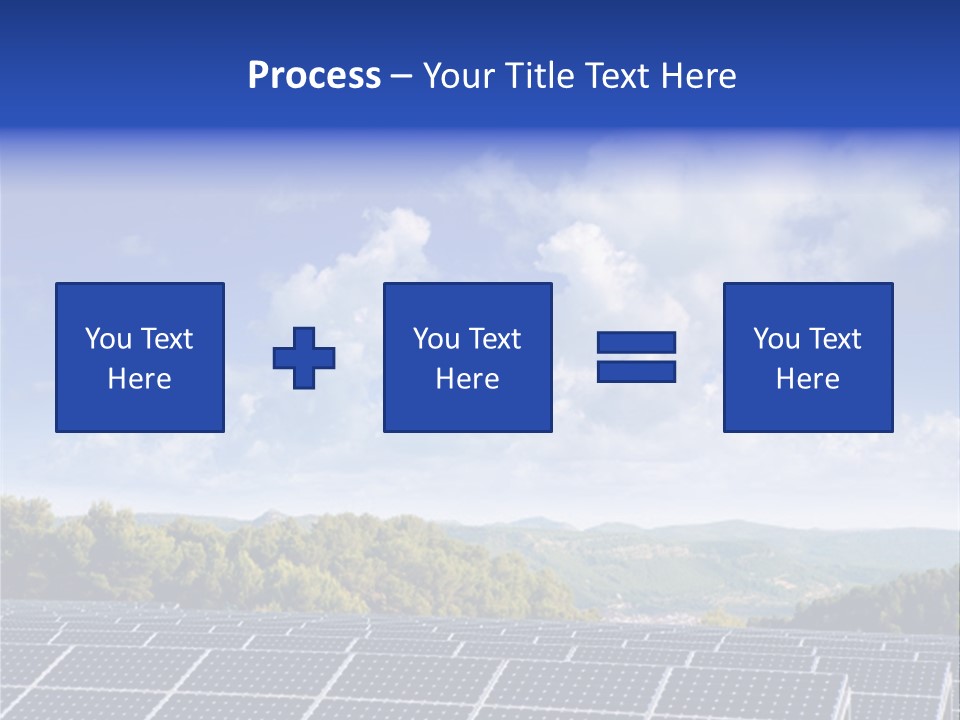 Process – Your Title Text Here

You Text Here

You Text Here

You Text Here